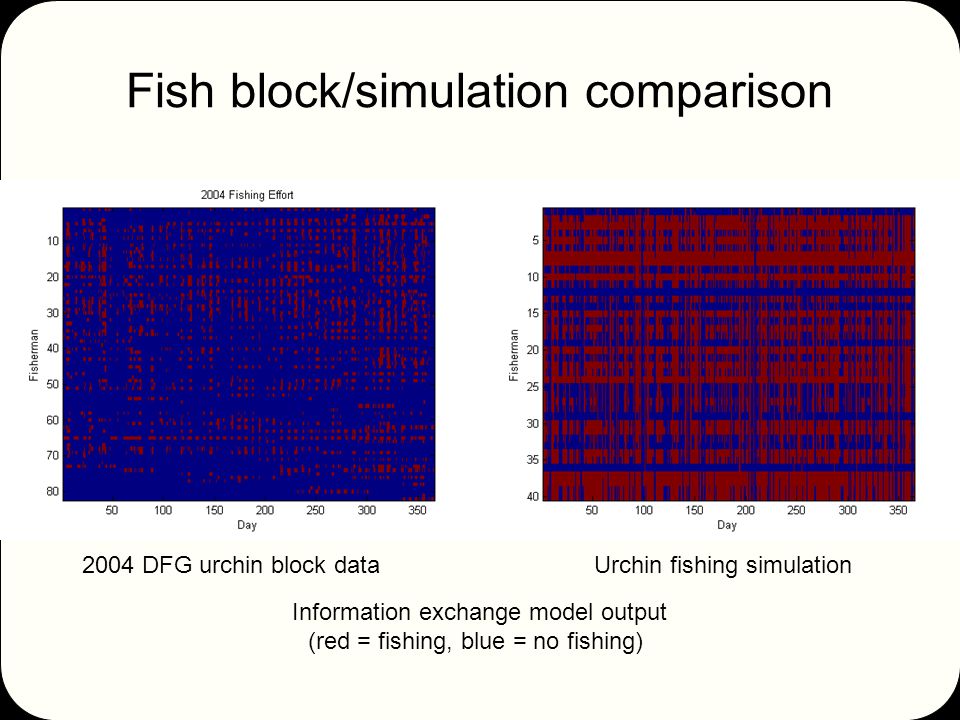 Fish block/simulation comparison

2004 Fishing Effort

Fisherman

10
20
30
40
50
60
70
80

50 100 150 200 250 300 350

Day

Fisherman

5
10
15
20
25
30
35
40

50 100 150 200 250 300 350

Day

2004 DFG urchin block data

Urchin fishing simulation

Information exchange model output
(red = fishing, blue = no fishing)